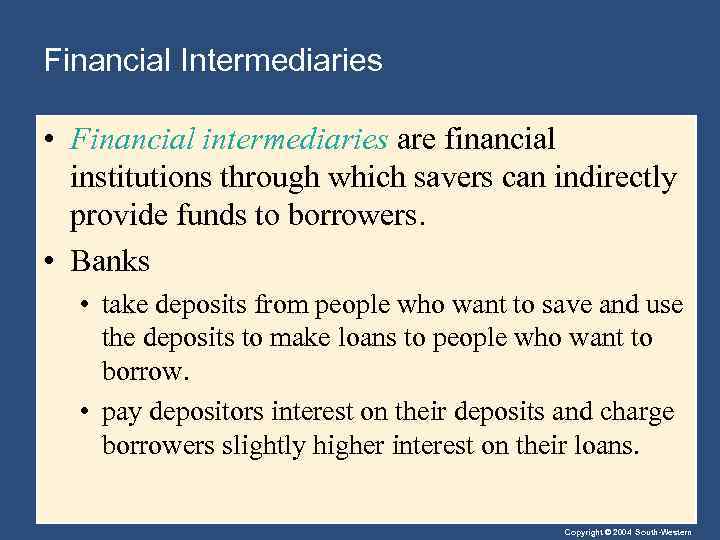 Financial Intermediaries

• Financial intermediaries are financial institutions through which savers can indirectly provide funds to borrowers.

• Banks

• take deposits from people who want to save and use the deposits to make loans to people who want to borrow.

• pay depositors interest on their deposits and charge borrowers slightly higher interest on their loans.

Copyright © 2004 South-Western